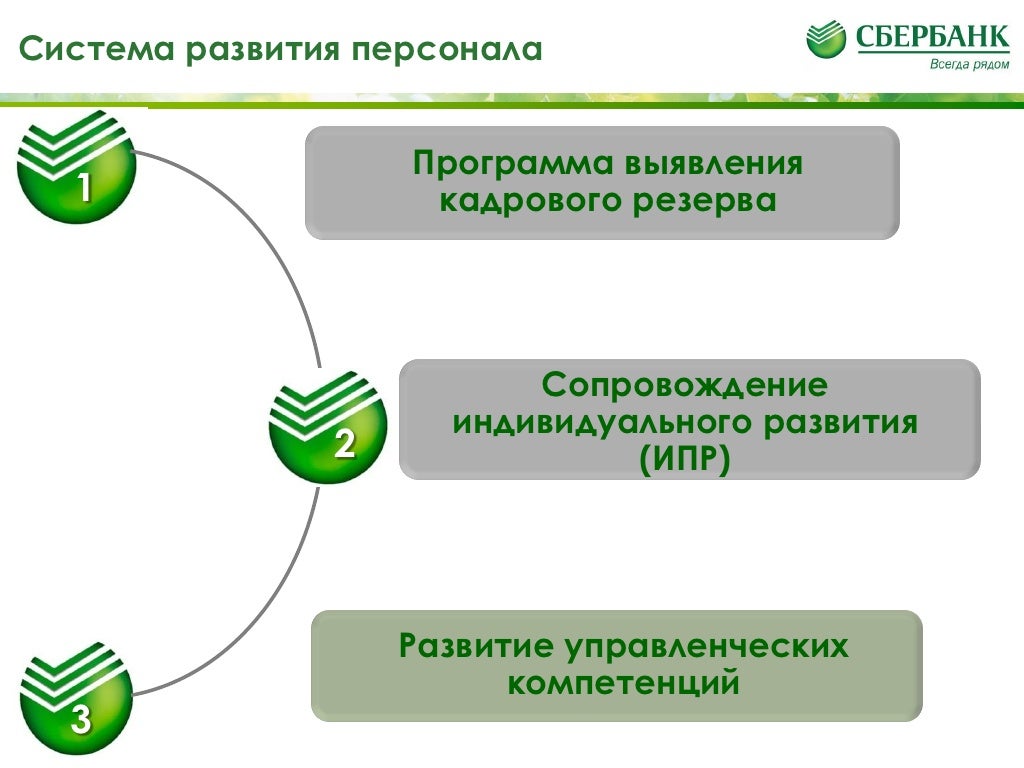 Система развития персонала

СБЕРБАНК
Всегда рядом

1

Программа выявления кадрового резерва

2

Сопровождение индивидуального развития (ИПР)

3

Развитие управленческих компетенций